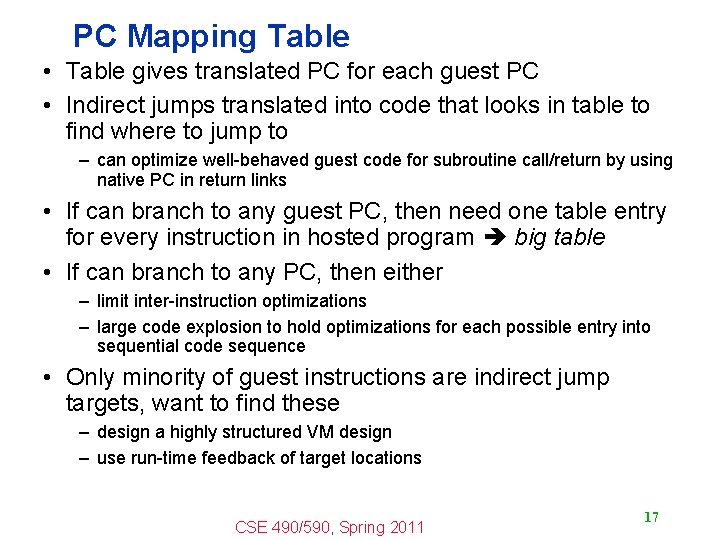 PC Mapping Table

• Table gives translated PC for each guest PC
• Indirect jumps translated into code that looks in table to find where to jump to
– can optimize well-behaved guest code for subroutine call/return by using native PC in return links
• If can branch to any guest PC, then need one table entry for every instruction in hosted program ➔ big table
• If can branch to any PC, then either
– limit inter-instruction optimizations
– large code explosion to hold optimizations for each possible entry into sequential code sequence
• Only minority of guest instructions are indirect jump targets, want to find these
– design a highly structured VM design
– use run-time feedback of target locations

CSE 490/590, Spring 2011

17